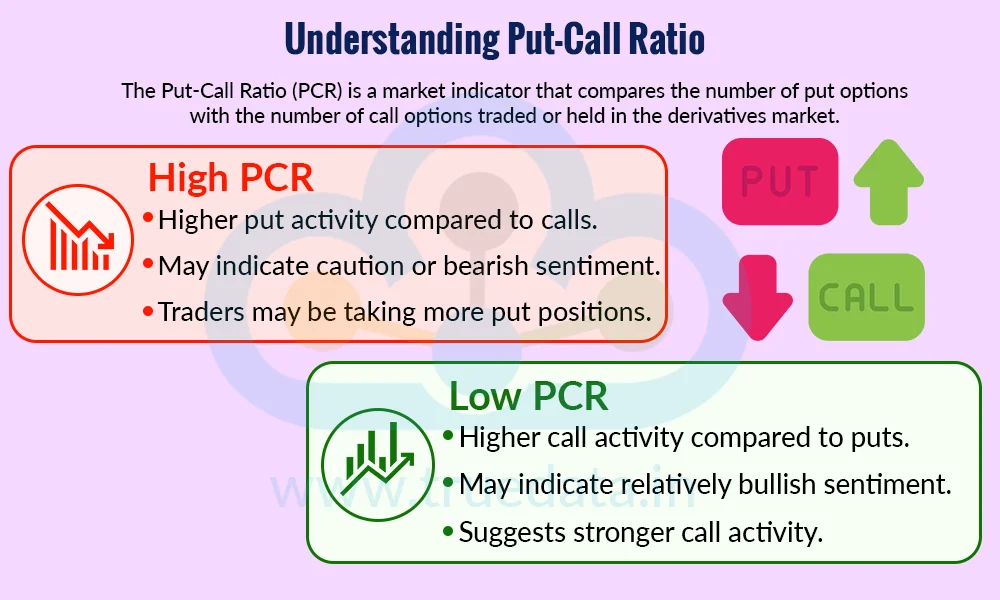 Understanding Put-Call Ratio

The Put-Call Ratio (PCR) is a market indicator that compares the number of put options with the number of call options traded or held in the derivatives market.

High PCR

• Higher put activity compared to calls.
• May indicate caution or bearish sentiment.
• Traders may be taking more put positions.

PUT

CALL

Low PCR

• Higher call activity compared to puts.
• May indicate relatively bullish sentiment.
• Suggests stronger call activity.

www.truedata.in